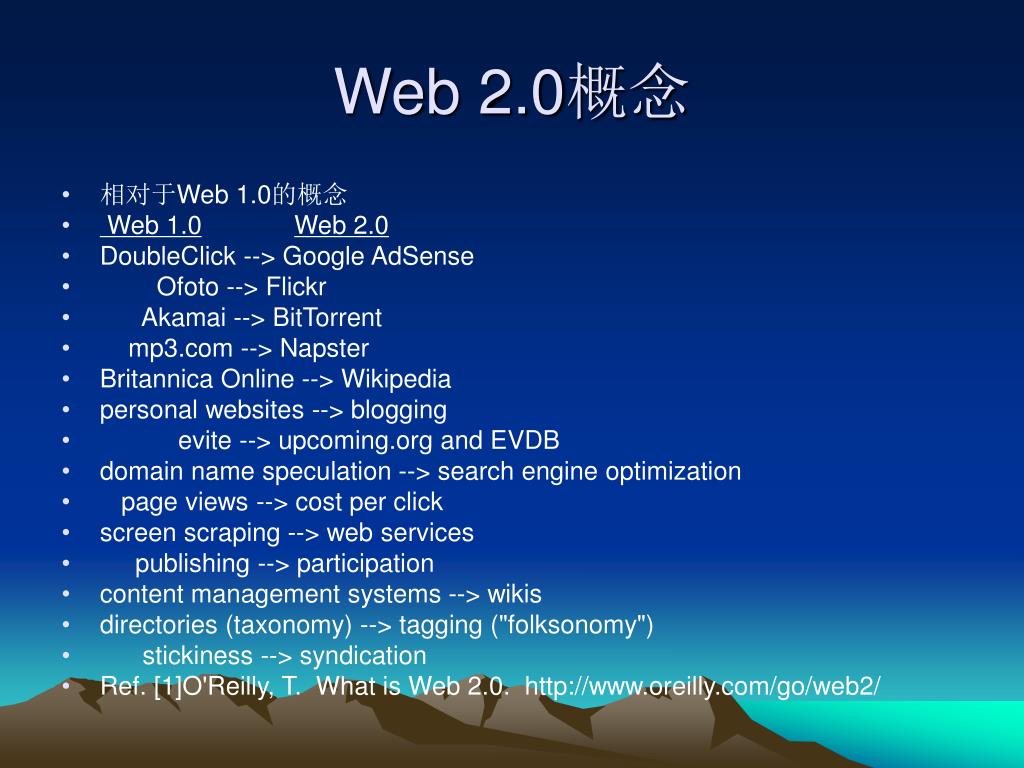 Web 2.0概念

• 相对于Web 1.0的概念
• Web 1.0 Web 2.0
• DoubleClick --> Google AdSense
• Ofoto --> Flickr
• Akamai --> BitTorrent
• mp3.com --> Napster
• Britannica Online --> Wikipedia
• personal websites --> blogging
• evite --> upcoming.org and EVDB
• domain name speculation --> search engine optimization
• page views --> cost per click
• screen scraping --> web services
• publishing --> participation
• content management systems --> wikis
• directories (taxonomy) --> tagging ("folksonomy")
• stickiness --> syndication
• Ref. [1]O'Reilly, T. What is Web 2.0. http://www.oreilly.com/go/web2/